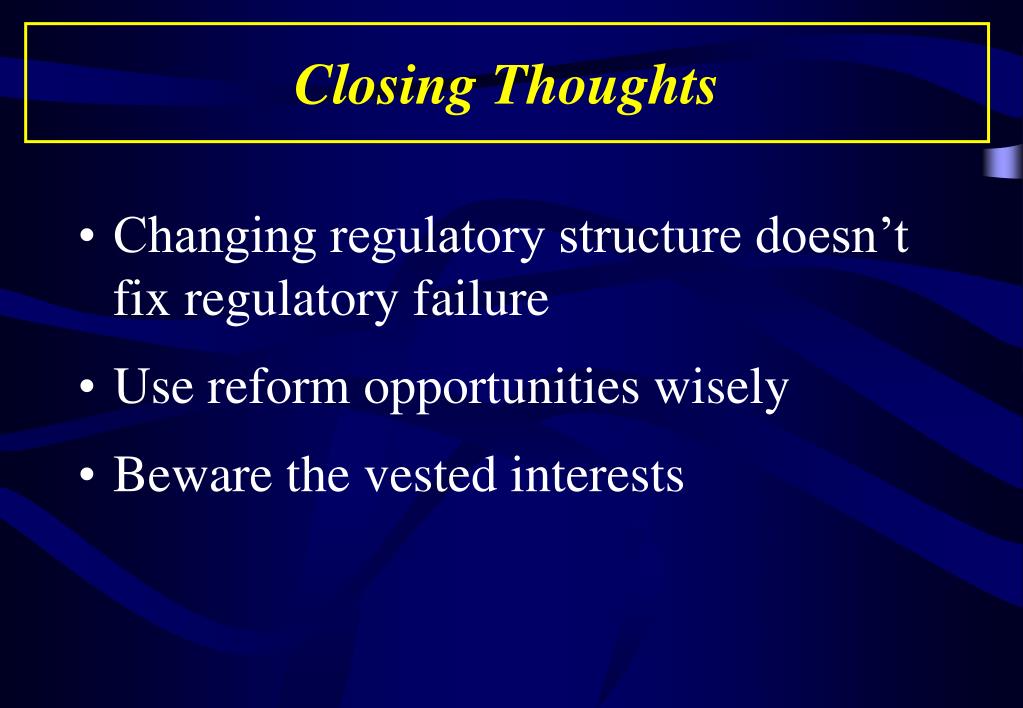 Closing Thoughts

• Changing regulatory structure doesn’t fix regulatory failure

• Use reform opportunities wisely

• Beware the vested interests